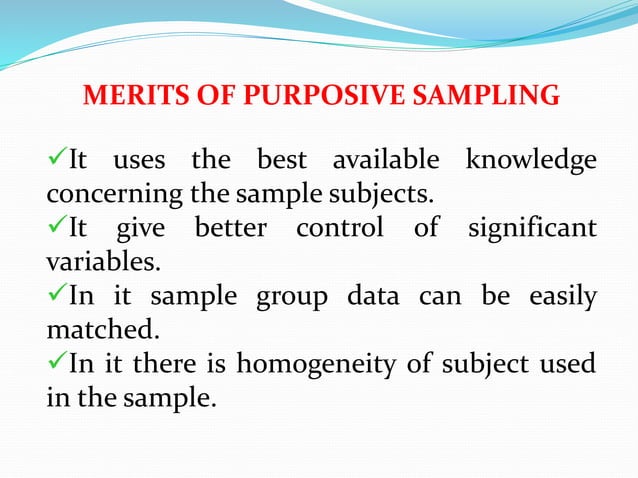 MERITS OF PURPOSIVE SAMPLING

✓It uses the best available knowledge concerning the sample subjects.

✓It give better control of significant variables.

✓In it sample group data can be easily matched.

✓In it there is homogeneity of subject used in the sample.